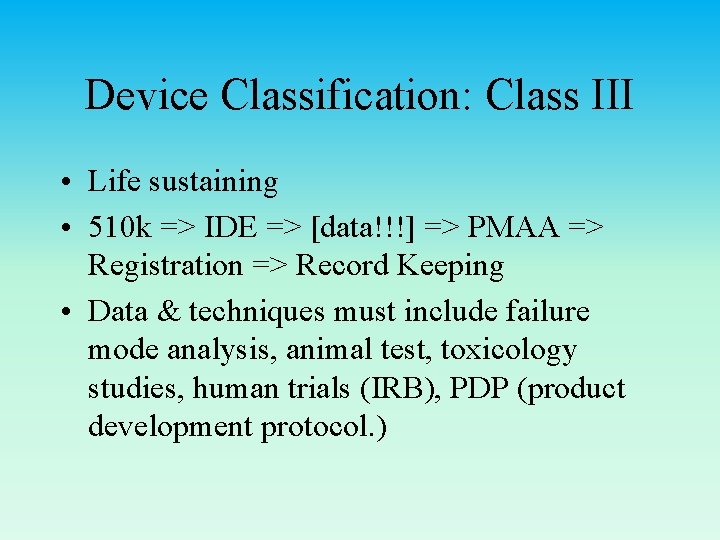 Device Classification: Class III

• Life sustaining
• 510k => IDE => [data!!!] => PMAA => Registration => Record Keeping
• Data & techniques must include failure mode analysis, animal test, toxicology studies, human trials (IRB), PDP (product development protocol.)